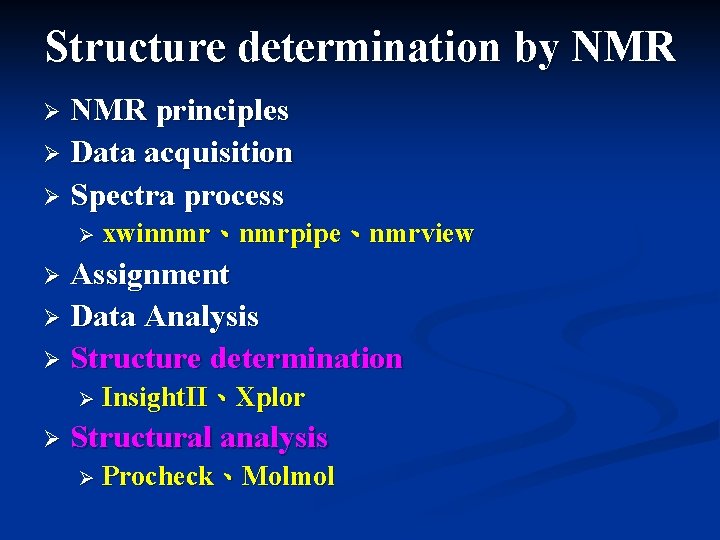 Structure determination by NMR

➢ NMR principles
➢ Data acquisition
➢ Spectra process
➢ xwinnmr、nmrpipe、nmrview
➢ Assignment
➢ Data Analysis
➢ Structure determination
➢ InsightII、Xplor
➢ Structural analysis
➢ Procheck、Molmol